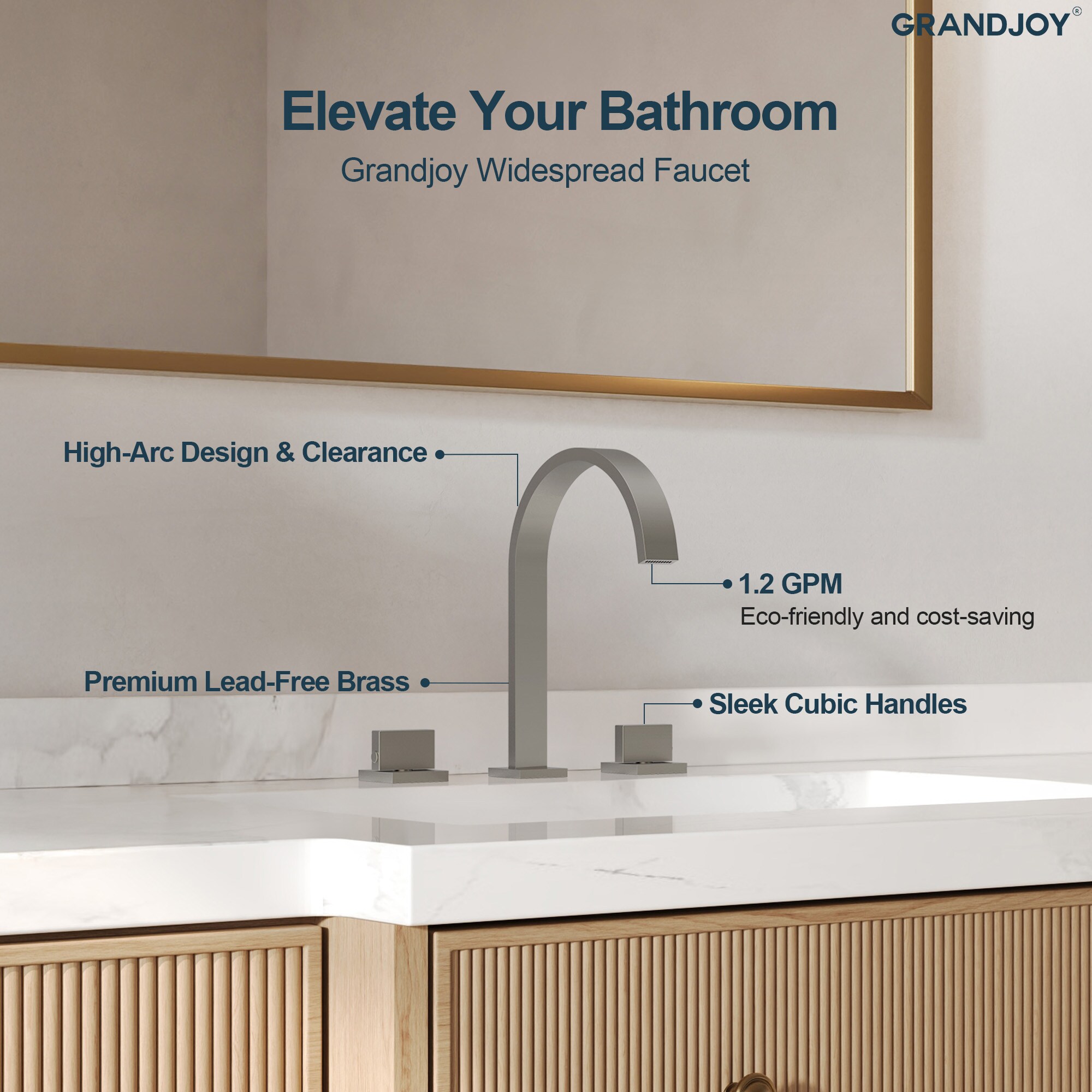 GRANDJOY®

Elevate Your Bathroom

Grandjoy Widespread Faucet

High-Arc Design & Clearance

1.2 GPM
Eco-friendly and cost-saving

Premium Lead-Free Brass

Sleek Cubic Handles